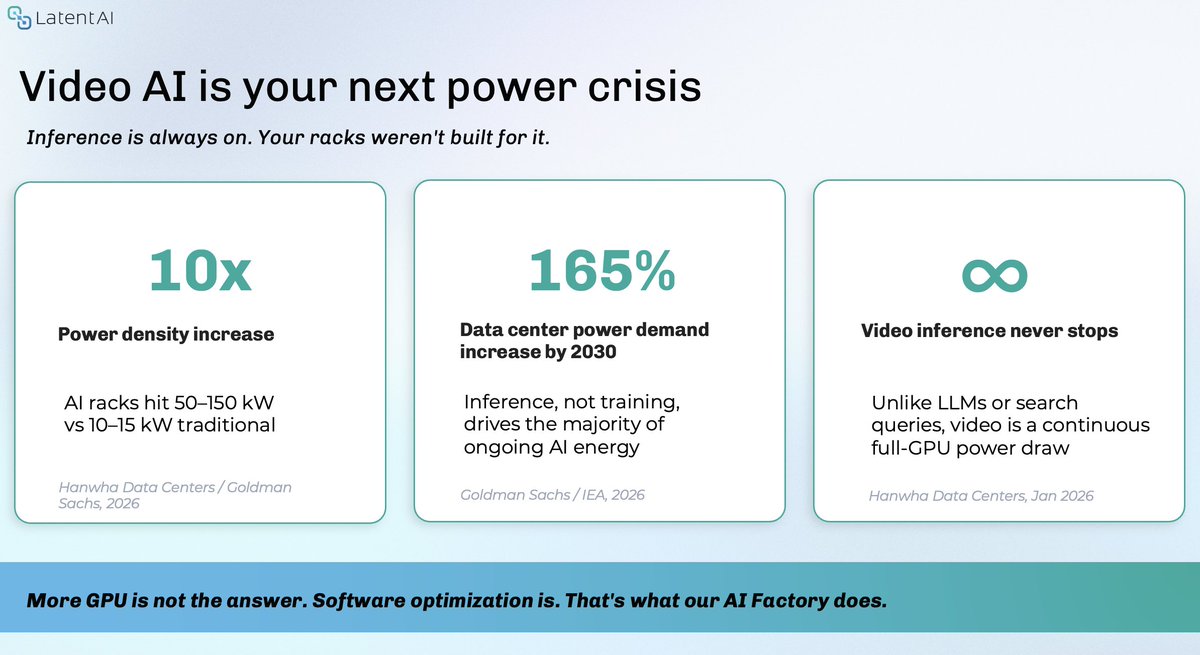 LatentAI

Video AI is your next power crisis

Inference is always on. Your racks weren't built for it.

10x

Power density increase

AI racks hit 50–150 kW vs 10–15 kW traditional

Hanwha Data Centers / Goldman Sachs, 2026

165%

Data center power demand increase by 2030

Inference, not training, drives the majority of ongoing AI energy

Goldman Sachs / IEA, 2026

$\infty$

Video inference never stops

Unlike LLMs or search queries, video is a continuous full-GPU power draw

Hanwha Data Centers, Jan 2026

More GPU is not the answer. Software optimization is. That's what our AI Factory does.